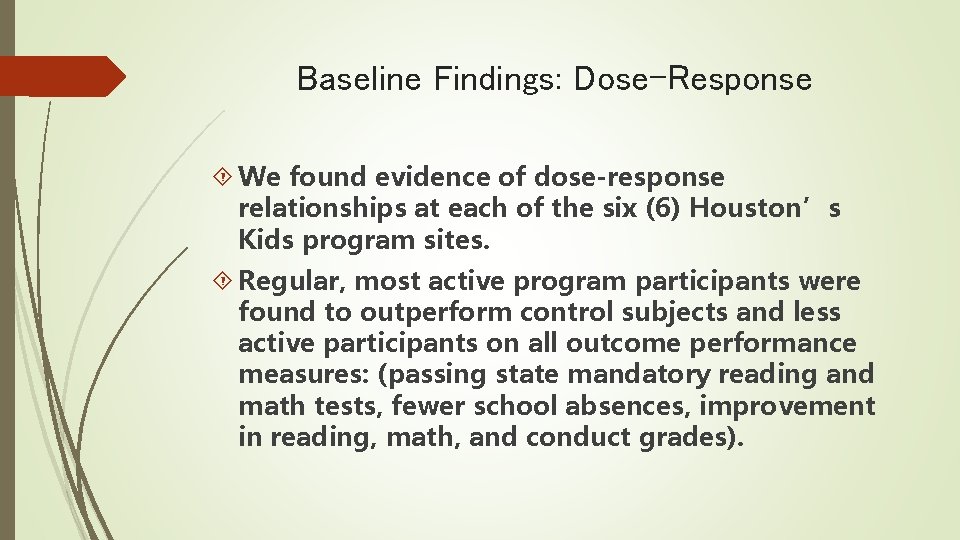 Baseline Findings: Dose-Response

We found evidence of dose-response relationships at each of the six (6) Houston’s Kids program sites.

Regular, most active program participants were found to outperform control subjects and less active participants on all outcome performance measures: (passing state mandatory reading and math tests, fewer school absences, improvement in reading, math, and conduct grades).